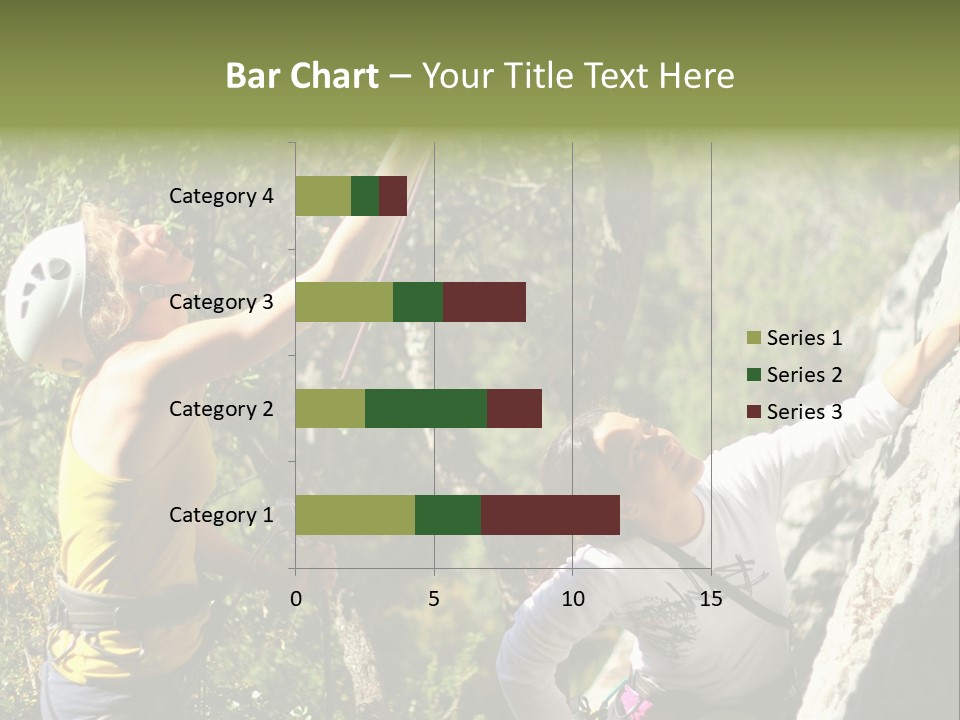 Bar Chart – Your Title Text Here

Category 4
Category 3
Category 2
Category 1

0
5
10
15

Series 1
Series 2
Series 3